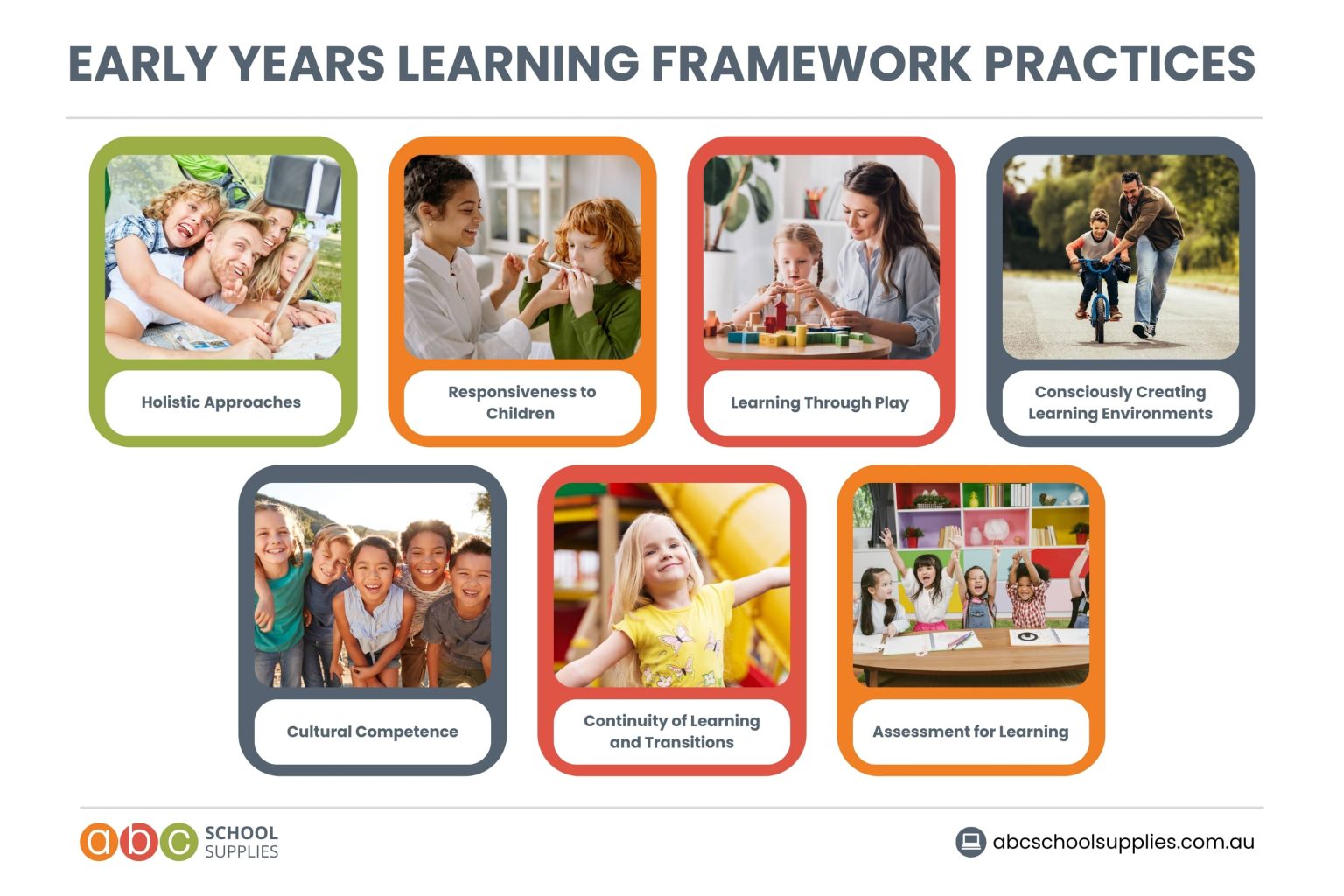 EARLY YEARS LEARNING FRAMEWORK PRACTICES

Holistic Approaches

Responsiveness to Children

Learning Through Play

Consciously Creating Learning Environments

Cultural Competence

Continuity of Learning and Transitions

Assessment for Learning

abc SCHOOL SUPPLIES

abcschoolsupplies.com.au